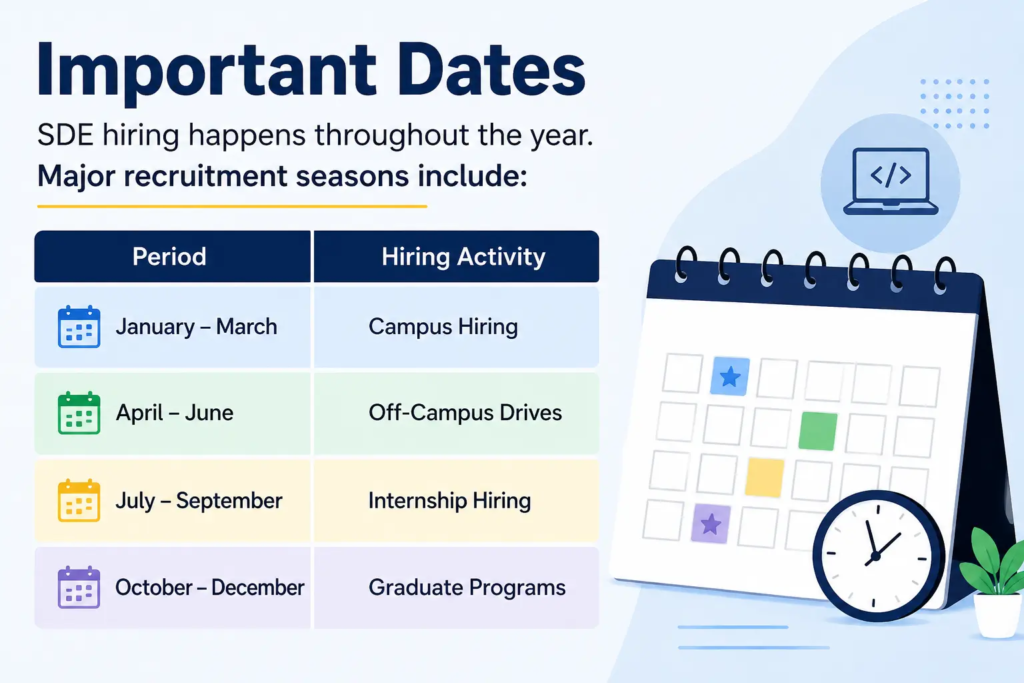 Important Dates

SDE hiring happens throughout the year.
Major recruitment seasons include:

| Period | Hiring Activity |
|---|---|
| January – March | Campus Hiring |
| April – June | Off-Campus Drives |
| July – September | Internship Hiring |
| October – December | Graduate Programs |

</>